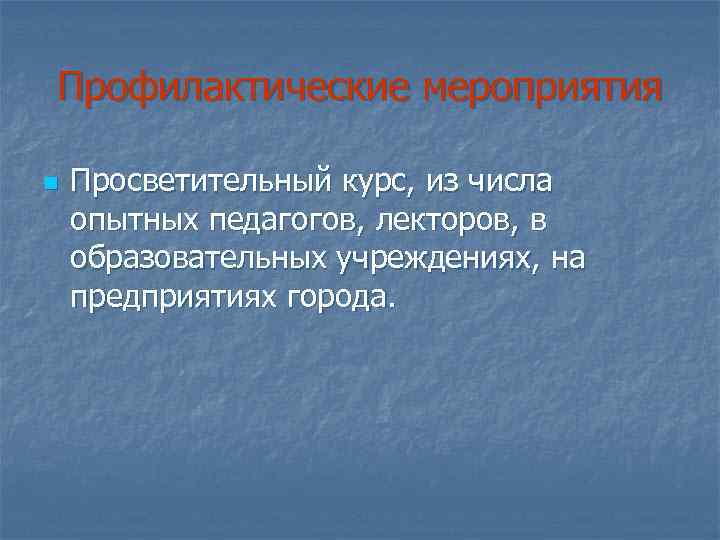 Профилактические мероприятия

Просветительный курс, из числа опытных педагогов, лекторов, в образовательных учреждениях, на предприятиях города.